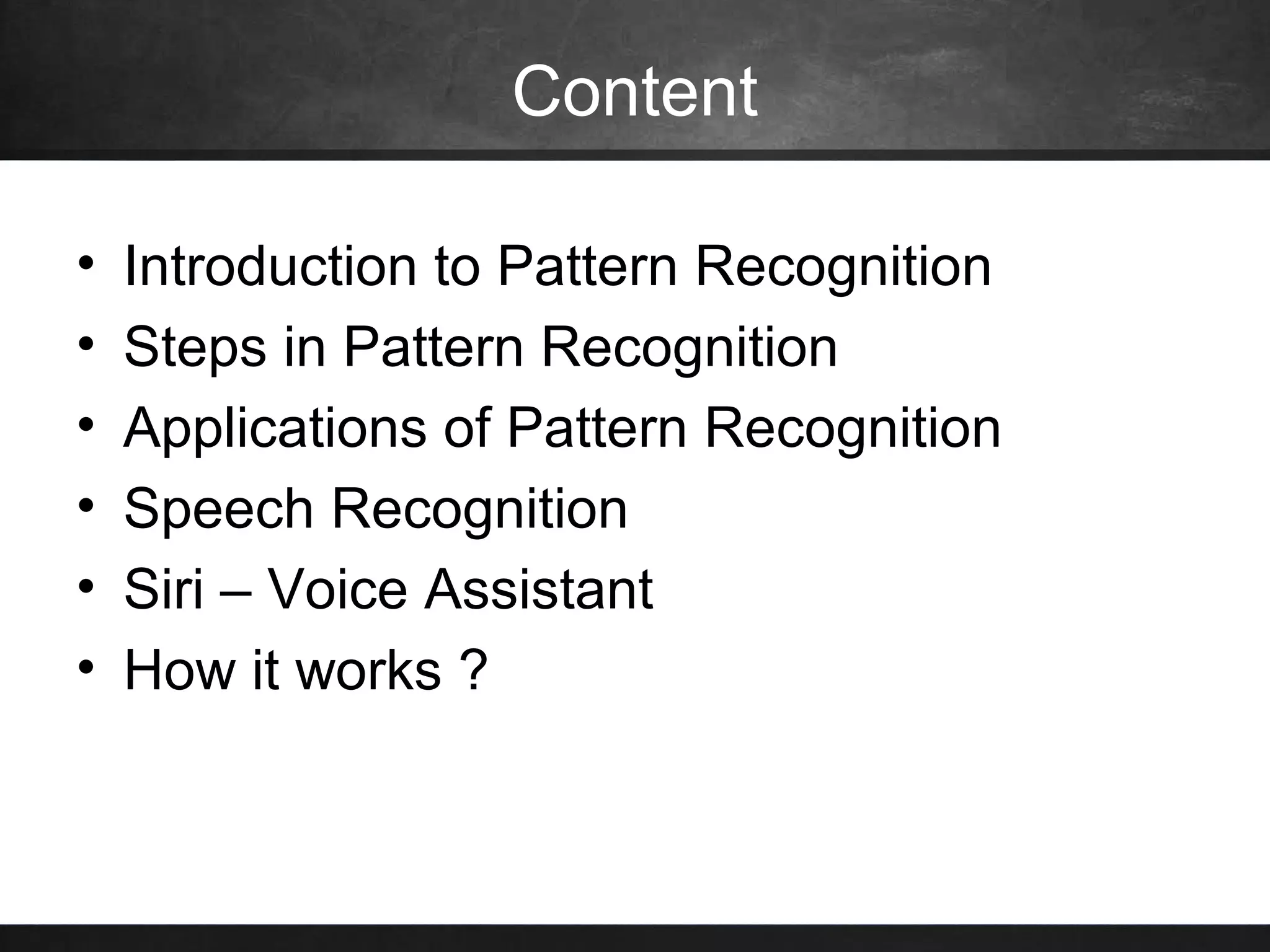 Content

• Introduction to Pattern Recognition
• Steps in Pattern Recognition
• Applications of Pattern Recognition
• Speech Recognition
• Siri – Voice Assistant
• How it works ?